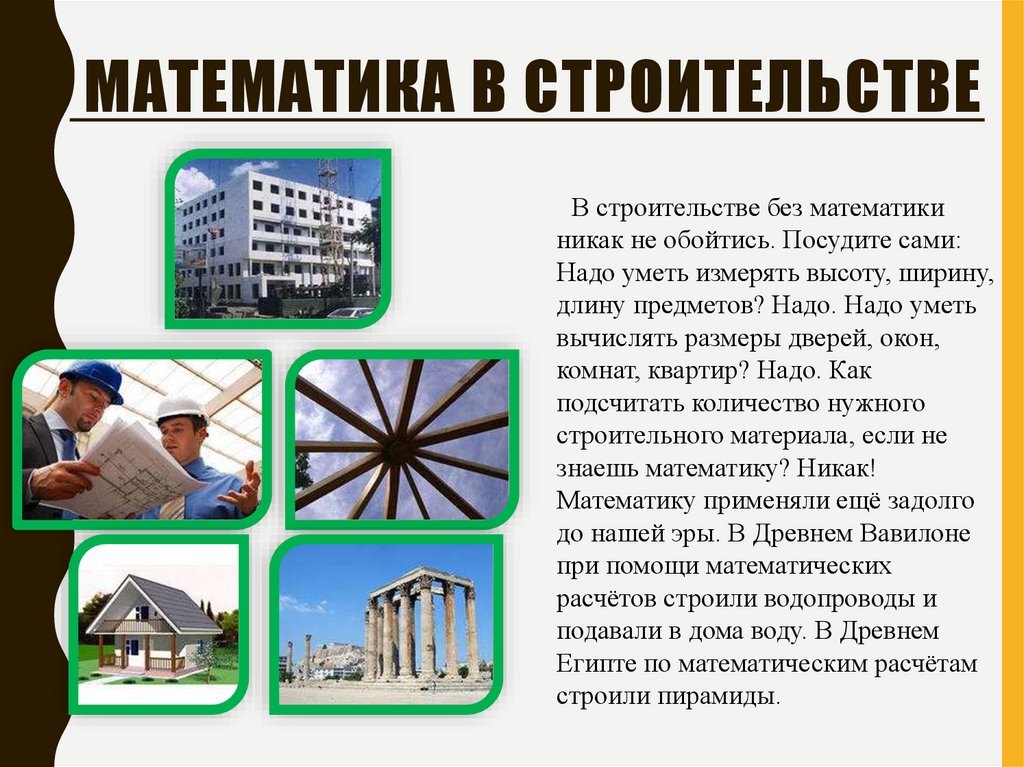 МАТЕМАТИКА В СТРОИТЕЛЬСТВЕ

В строительстве без математики никак не обойтись. Посудите сами: Надо уметь измерять высоту, ширину, длину предметов? Надо. Надо уметь вычислять размеры дверей, окон, комнат, квартир? Надо. Как подсчитать количество нужного строительного материала, если не знаешь математику? Никак! Математику применяли ещё задолго до нашей эры. В Древнем Вавилоне при помощи математических расчётов строили водопроводы и подавали в дома воду. В Древнем Египте по математическим расчётам строили пирамиды.